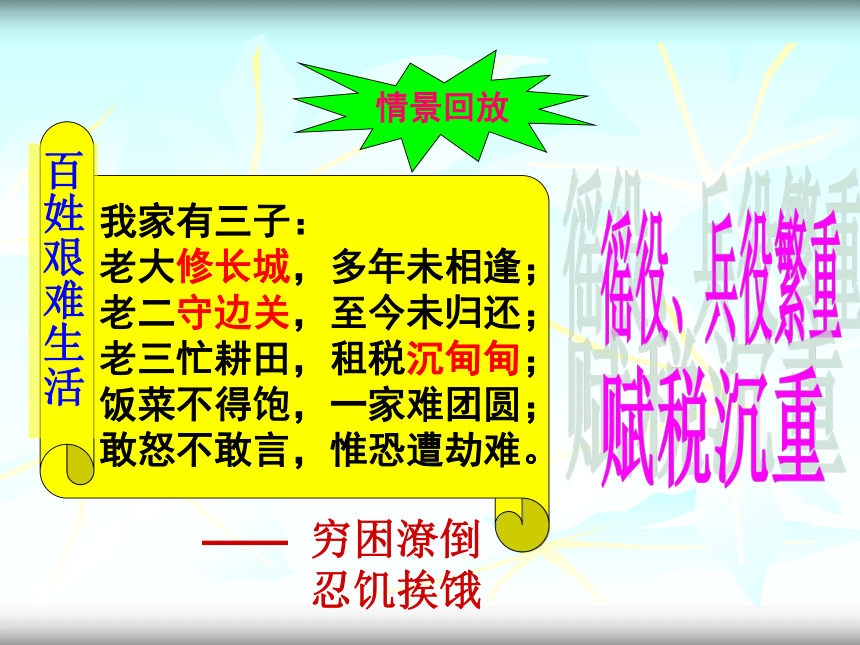 情景回放

百姓艰难生活

我家有三子：
老大修长城，多年未相逢；
老二守边关，至今未归还；
老三忙耕田，租税沉甸甸；
饭菜不得饱，一家难团圆；
敢怒不敢言，惟恐遭劫难。

徭役、兵役繁重
赋税沉重

—— 穷困潦倒
忍饥挨饿